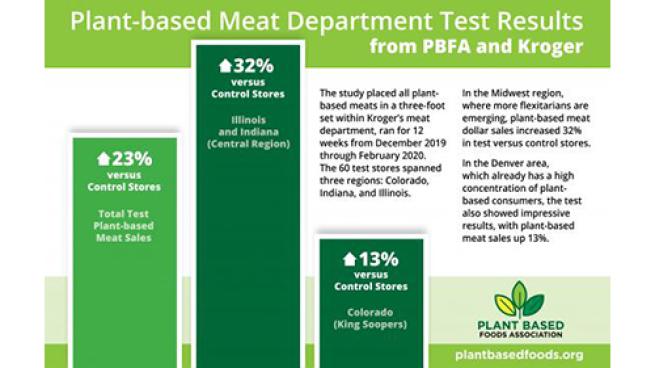 Plant-based Meat Department Test Results
from PBFA and Kroger

23%
versus
Control Stores

Total Test Plant-based Meat Sales

32%
versus
Control Stores

Illinois and Indiana (Central Region)

13%
versus
Control Stores

Colorado (King Soopers)

The study placed all plant-based meats in a three-foot set within Kroger's meat department, ran for 12 weeks from December 2019 through February 2020. The 60 test stores spanned three regions: Colorado, Indiana, and Illinois.

In the Midwest region, where more flexitarians are emerging, plant-based meat dollar sales increased 32% in test versus control stores.

In the Denver area, which already has a high concentration of plant-based consumers, the test also showed impressive results, with plant-based meat sales up 13%.

PLANT BASED
FOODS ASSOCIATION

plantbasedfoods.org